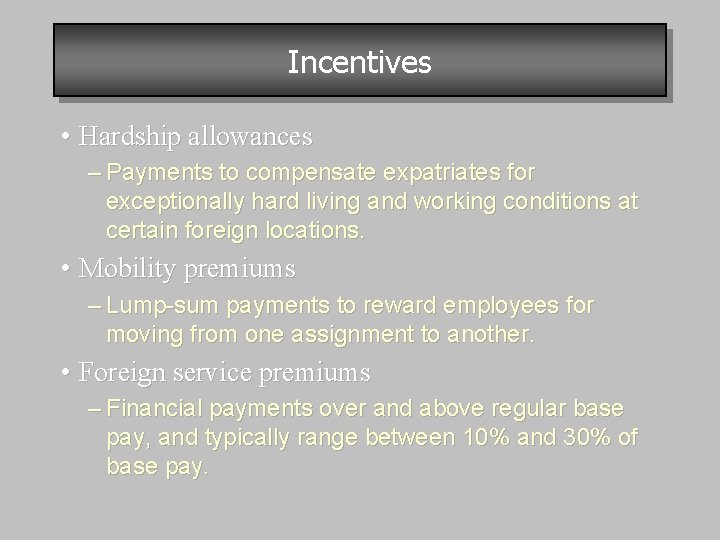 Incentives

• Hardship allowances

– Payments to compensate expatriates for exceptionally hard living and working conditions at certain foreign locations.

• Mobility premiums

– Lump-sum payments to reward employees for moving from one assignment to another.

• Foreign service premiums

– Financial payments over and above regular base pay, and typically range between 10% and 30% of base pay.